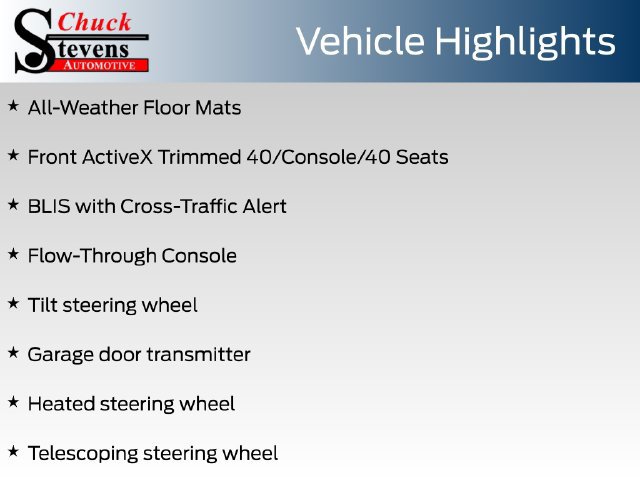 Chuck
Stevens
AUTOMOTIVE

Vehicle Highlights

★ All-Weather Floor Mats

★ Front ActiveX Trimmed 40/Console/40 Seats

★ BLIS with Cross-Traffic Alert

★ Flow-Through Console

★ Tilt steering wheel

★ Garage door transmitter

★ Heated steering wheel

★ Telescoping steering wheel